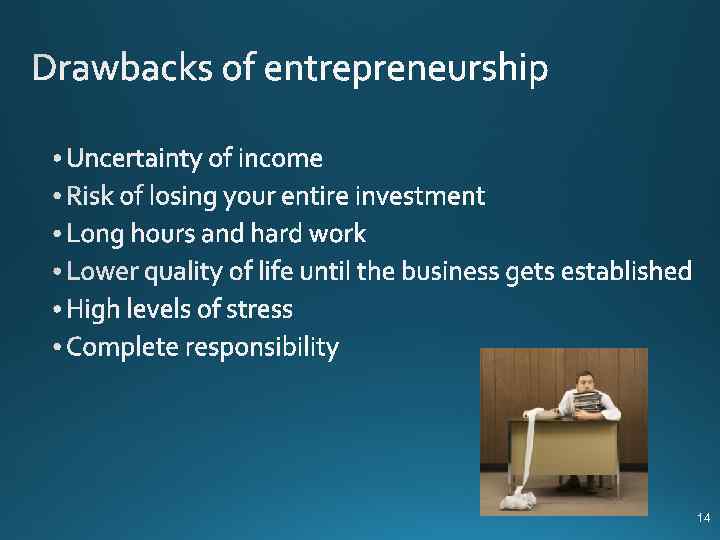 Drawbacks of entrepreneurship

• Uncertainty of income
• Risk of losing your entire investment
• Long hours and hard work
• Lower quality of life until the business gets established
• High levels of stress
• Complete responsibility

14